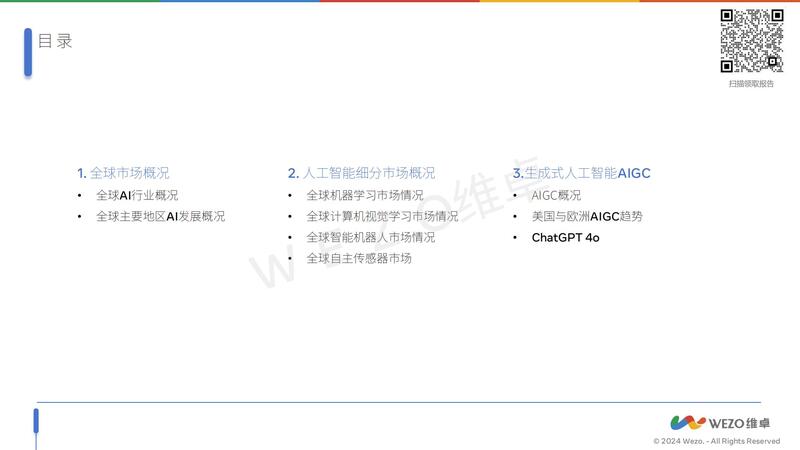 目录

扫描领取报告

1. 全球市场概况
• 全球AI行业概况
• 全球主要地区AI发展概况

2. 人工智能细分市场概况
• 全球机器学习市场情况
• 全球计算机视觉学习市场情况
• 全球智能机器人市场情况
• 全球自主传感器市场

3.生成式人工智能AIGC
• AIGC概况
• 美国与欧洲AIGC趋势
• ChatGPT 4o

WEZO维卓

WEZO维卓
© 2024 Wezo. - All Rights Reserved